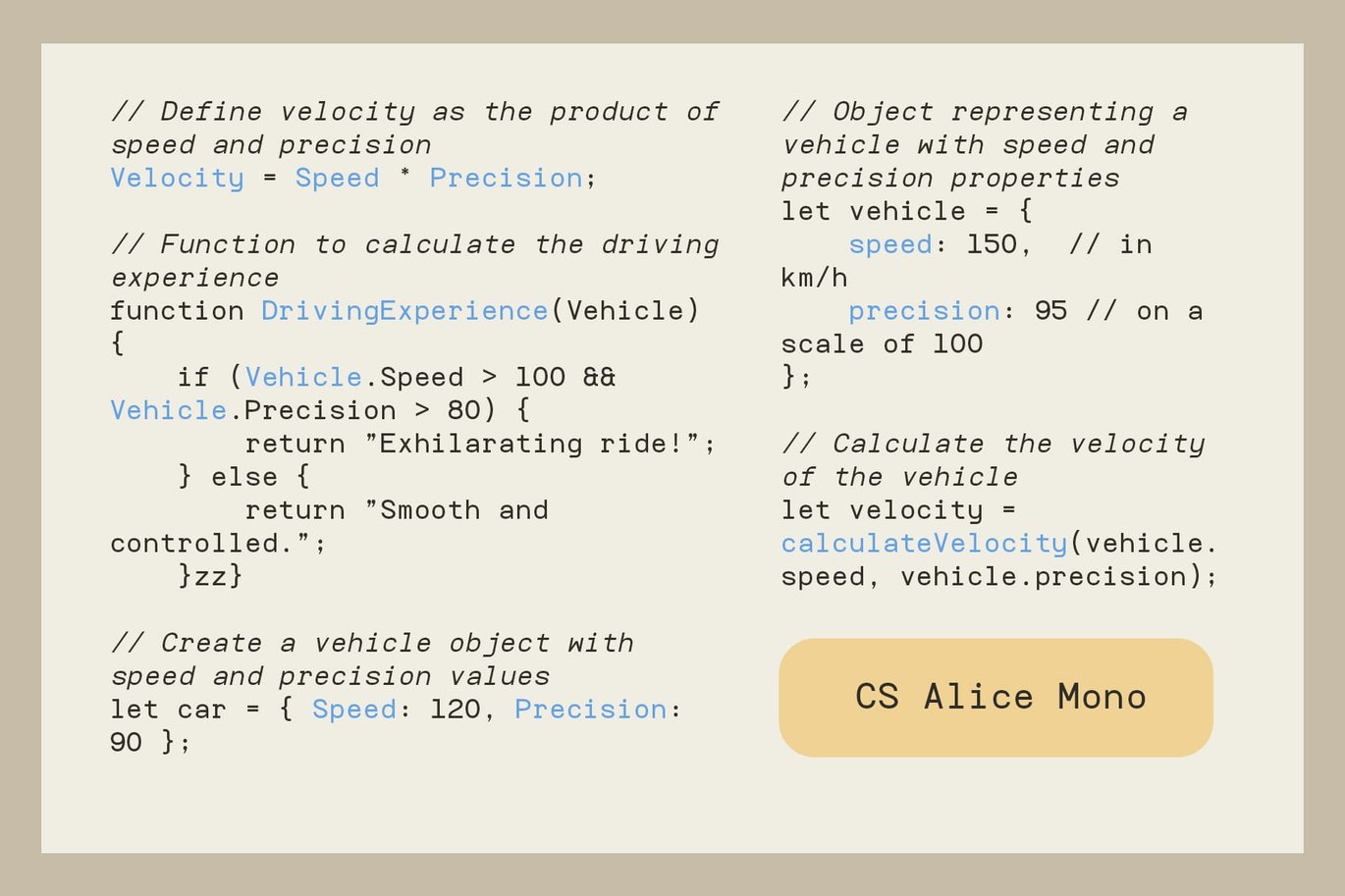 // Define velocity as the product of speed and precision
Velocity = Speed * Precision;

// Function to calculate the driving experience
function DrivingExperience(Vehicle)
{
    if (Vehicle.Speed > 100 && Vehicle.Precision > 80) {
        return "Exhilarating ride!";
    } else {
        return "Smooth and controlled.";
    }zz}

// Create a vehicle object with speed and precision values
let car = { Speed: 120, Precision: 90 };

// Object representing a vehicle with speed and precision properties
let vehicle = {
    speed: 150,  // in km/h
    precision: 95 // on a scale of 100
};

// Calculate the velocity of the vehicle
let velocity = calculateVelocity(vehicle.speed, vehicle.precision);

CS Alice Mono